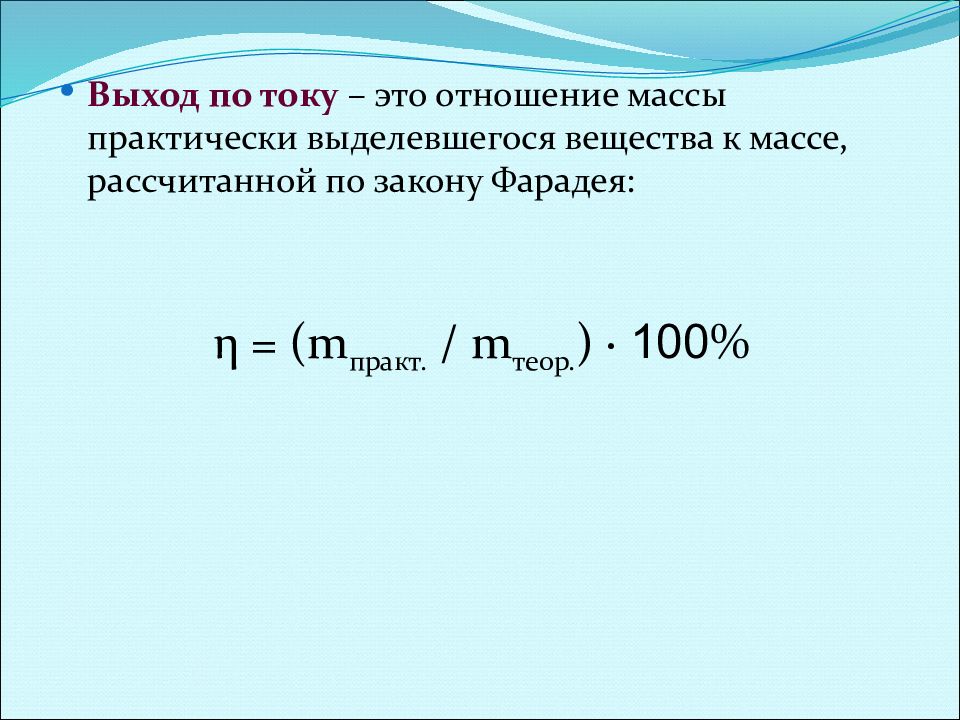 • Выход по току – это отношение массы практически выделевшегося вещества к массе, рассчитанной по закону Фарадея:

$\eta = (m_{практ.} / m_{теор.}) \cdot 100\%$